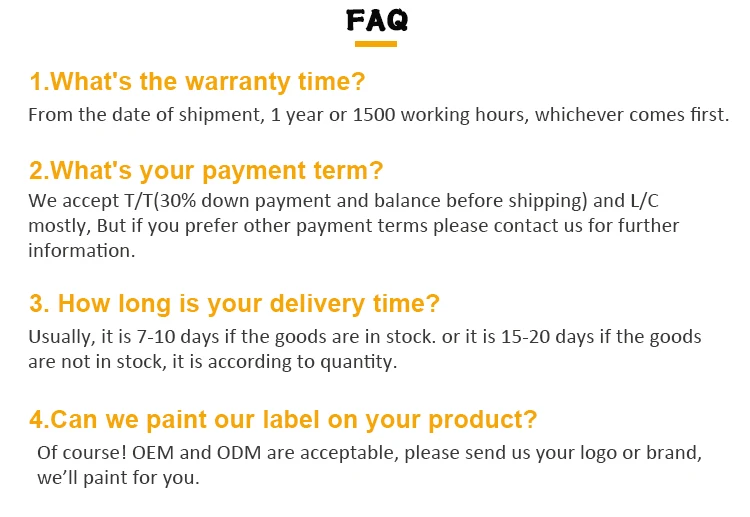 FAQ

1.What's the warranty time?

From the date of shipment, 1 year or 1500 working hours, whichever comes first.

2.What's your payment term?

We accept T/T(30% down payment and balance before shipping) and L/C mostly, But if you prefer other payment terms please contact us for further information.

3. How long is your delivery time?

Usually, it is 7-10 days if the goods are in stock. or it is 15-20 days if the goods are not in stock, it is according to quantity.

4.Can we paint our label on your product?

Of course! OEM and ODM are acceptable, please send us your logo or brand, we'll paint for you.